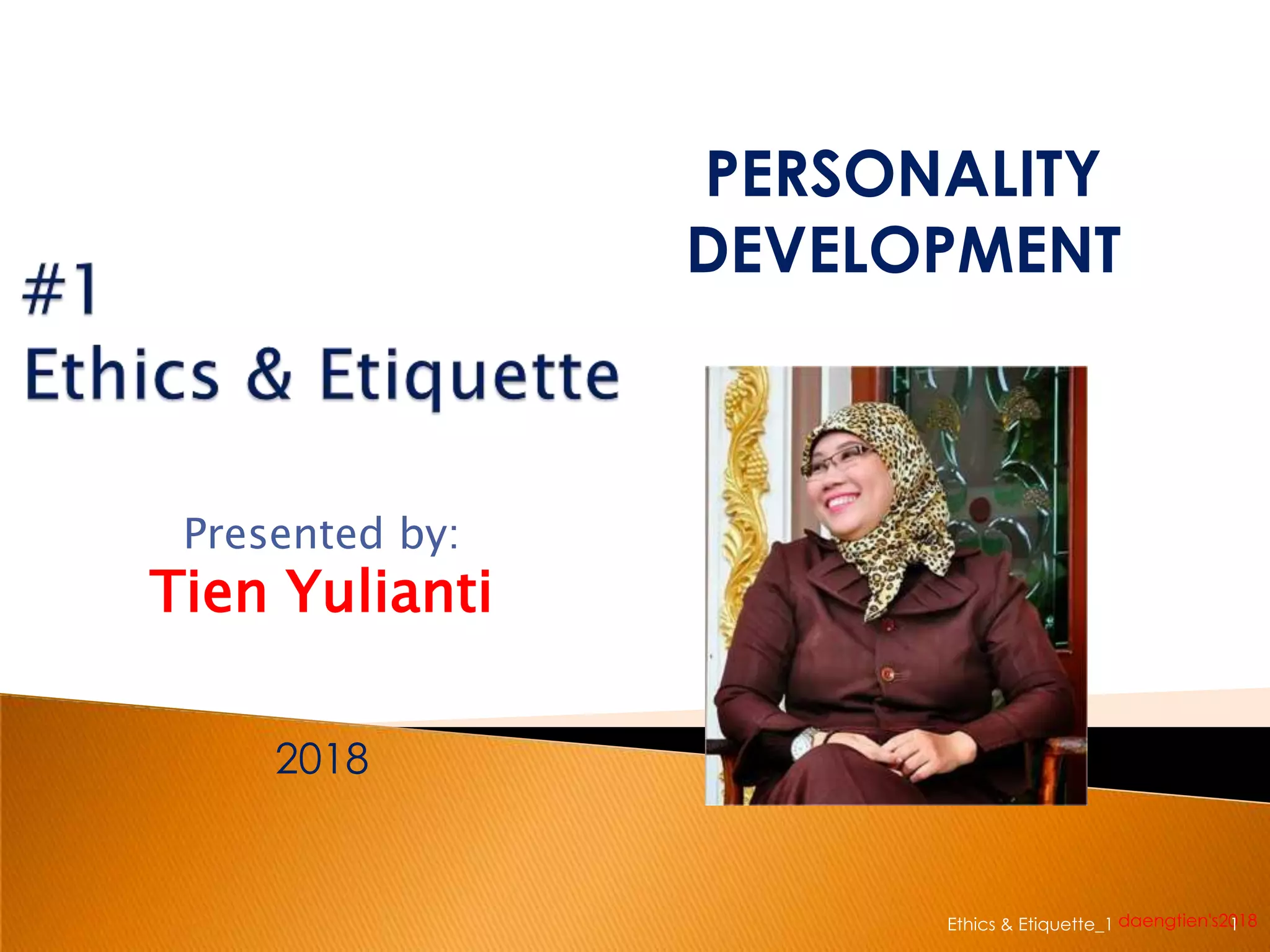 PERSONALITY DEVELOPMENT

#1
Ethics & Etiquette

Presented by:
Tien Yulianti

2018

Ethics & Etiquette_1 daengtien's2018 1